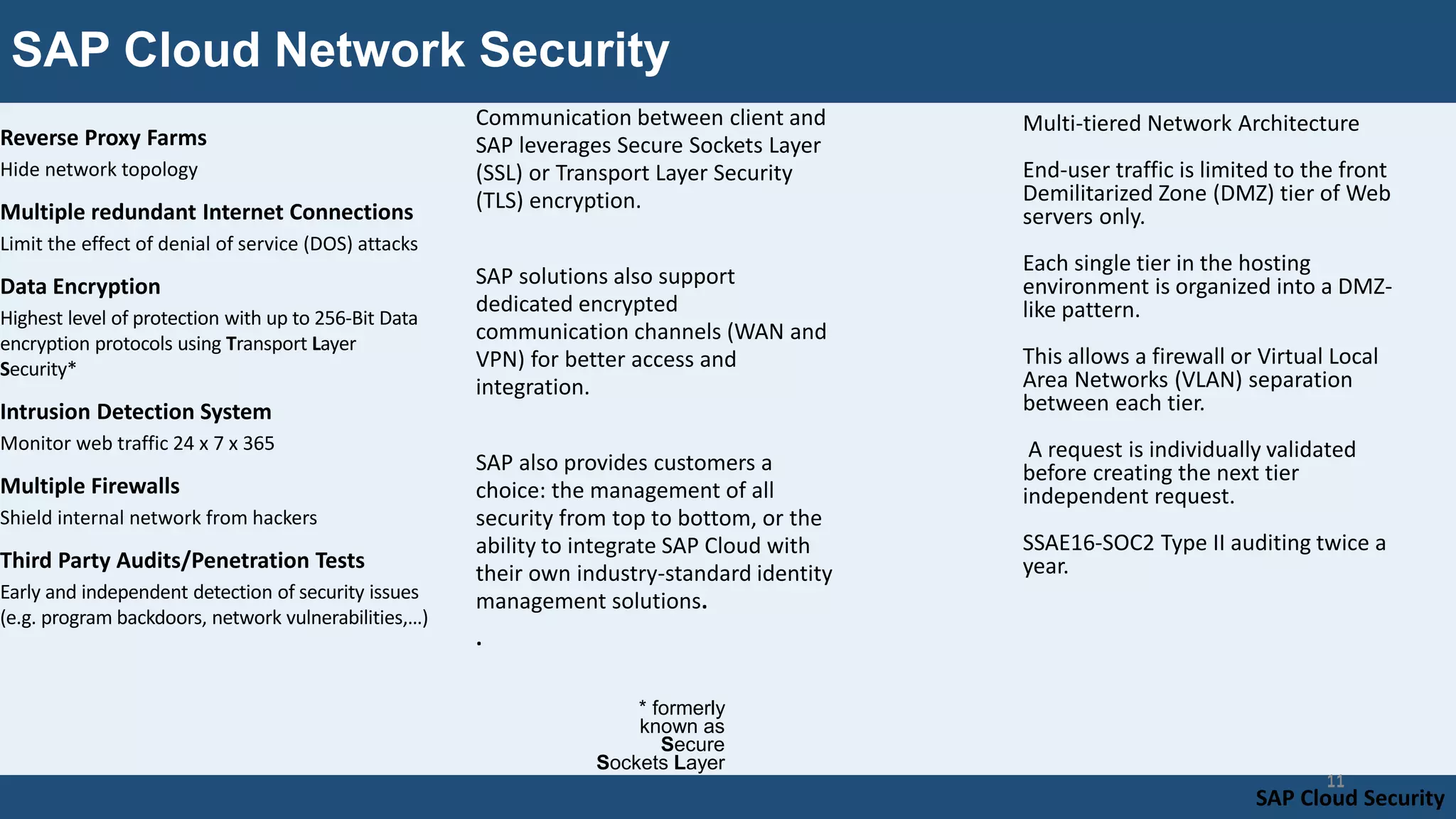 SAP Cloud Network Security

Reverse Proxy Farms

Hide network topology

Multiple redundant Internet Connections

Limit the effect of denial of service (DOS) attacks

Data Encryption

Highest level of protection with up to 256-Bit Data encryption protocols using Transport Layer Security*

Intrusion Detection System

Monitor web traffic 24 x 7 x 365

Multiple Firewalls

Shield internal network from hackers

Third Party Audits/Penetration Tests

Early and independent detection of security issues (e.g. program backdoors, network vulnerabilities,…)

Communication between client and SAP leverages Secure Sockets Layer (SSL) or Transport Layer Security (TLS) encryption.

SAP solutions also support dedicated encrypted communication channels (WAN and VPN) for better access and integration.

SAP also provides customers a choice: the management of all security from top to bottom, or the ability to integrate SAP Cloud with their own industry-standard identity management solutions.

.

* formerly known as Secure Sockets Layer

Multi-tiered Network Architecture

End-user traffic is limited to the front Demilitarized Zone (DMZ) tier of Web servers only.

Each single tier in the hosting environment is organized into a DMZ-like pattern.

This allows a firewall or Virtual Local Area Networks (VLAN) separation between each tier.

A request is individually validated before creating the next tier independent request.

SSAE16-SOC2 Type II auditing twice a year.

11

SAP Cloud Security